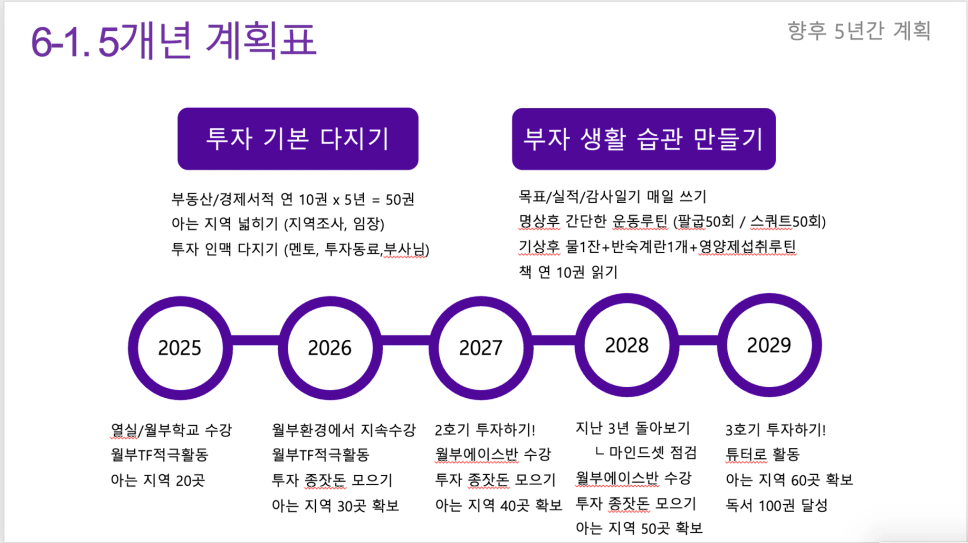 6-1. 5개년 계획표

향후 5년간 계획

투자 기본 다지기

부동산/경제서적 연 10권 x 5년 = 50권
아는 지역 넓히기 (지역조사, 임장)
투자 인맥 다지기 (멘토, 투자동료,부사님)

부자 생활 습관 만들기

목표/실적/감사일기 매일 쓰기
명상후 간단한 운동루틴 (팔굽50회 / 스쿼트50회)
기상후 물1잔+반숙계란1개+영양제섭취루틴
책 연 10권 읽기

2025

2026

2027

2028

2029

열실/월부학교 수강
월부TF적극활동
아는 지역 20곳

월부환경에서 지속수강
월부TF적극활동
투자 종잣돈 모으기
아는 지역 30곳 확보

2호기 투자하기!
월부에이스반 수강
투자 종잣돈 모으기
아는 지역 40곳 확보

지난 3년 돌아보기
ㄴ 마인드셋 점검
월부에이스반 수강
투자 종잣돈 모으기
아는 지역 50곳 확보

3호기 투자하기!
튜터로 활동
아는 지역 60곳 확보
독서 100권 달성